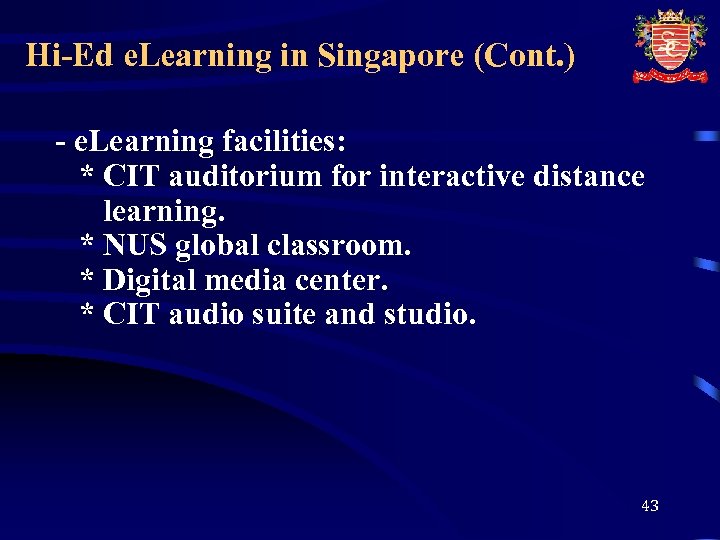 Hi-Ed eLearning in Singapore (Cont.)

- eLearning facilities:
* CIT auditorium for interactive distance learning.
* NUS global classroom.
* Digital media center.
* CIT audio suite and studio.

43